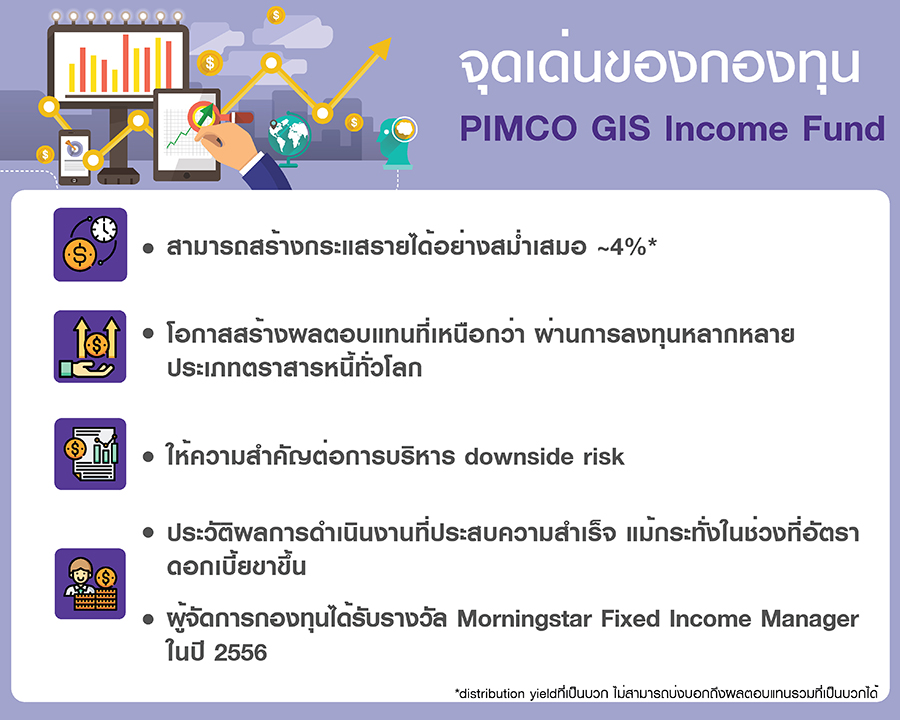 จุดเด่นของกองทุน
PIMCO GIS Income Fund

• สามารถสร้างกระแสรายได้อย่างสม่ำเสมอ ~4%*

• โอกาสสร้างผลตอบแทนที่เหนือกว่า ผ่านการลงทุนหลากหลายประเภทตราสารหนี้ทั่วโลก

• ให้ความสำคัญต่อการบริหาร downside risk

• ประวัติผลการดำเนินงานที่ประสบความสำเร็จ แม้กระทั่งในช่วงที่อัตราดอกเบี้ยขาขึ้น

• ผู้จัดการกองทุนได้รับรางวัล Morningstar Fixed Income Manager ในปี 2556

*distribution yieldที่เป็นบวก ไม่สามารถบ่งบอกถึงผลตอบแทนรวมที่เป็นบวกได้